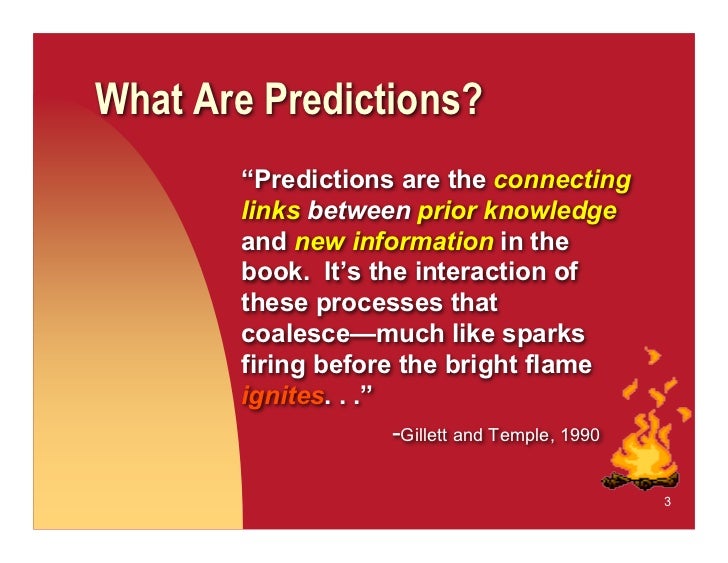 What Are Predictions?

“Predictions are the connecting links between prior knowledge and new information in the book. It’s the interaction of these processes that coalesce—much like sparks firing before the bright flame ignites. . .”

-Gillett and Temple, 1990

3